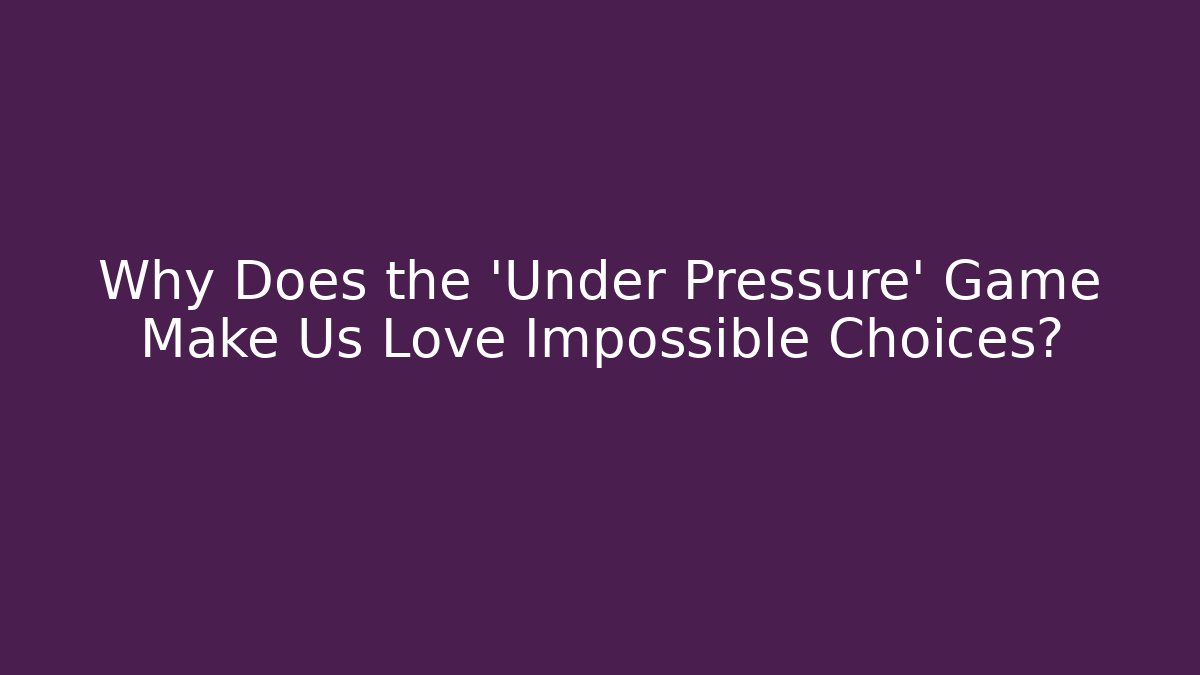 Why Does the 'Under Pressure' Game Make Us Love Impossible Choices?